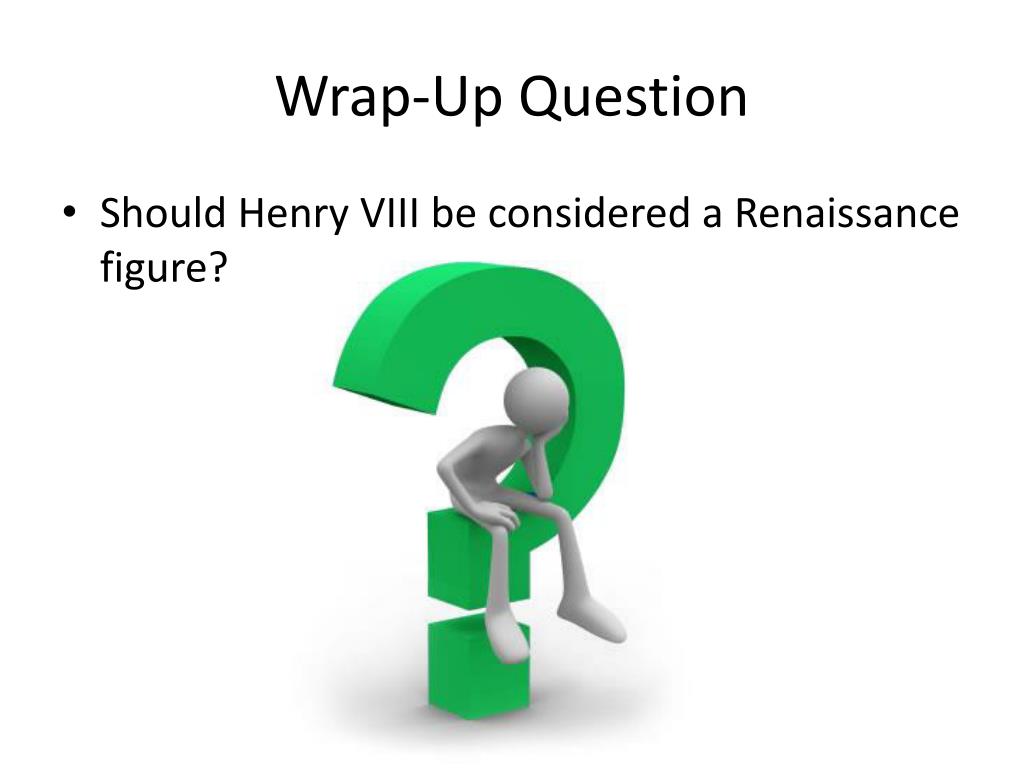 Wrap-Up Question

• Should Henry VIII be considered a Renaissance figure?